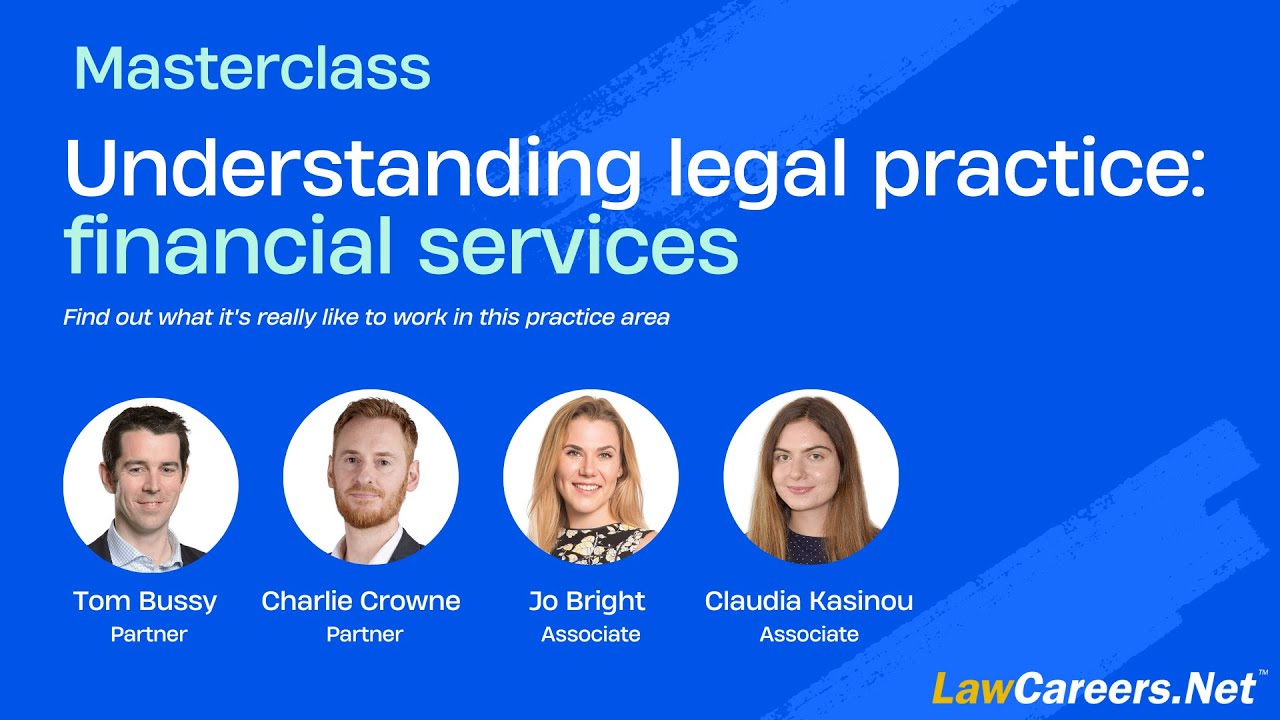 Masterclass

Understanding legal practice: financial services

Find out what it's really like to work in this practice area

Tom Bussy
Partner

Charlie Crowne
Partner

Jo Bright
Associate

Claudia Kasinou
Associate

LawCareers.Net™